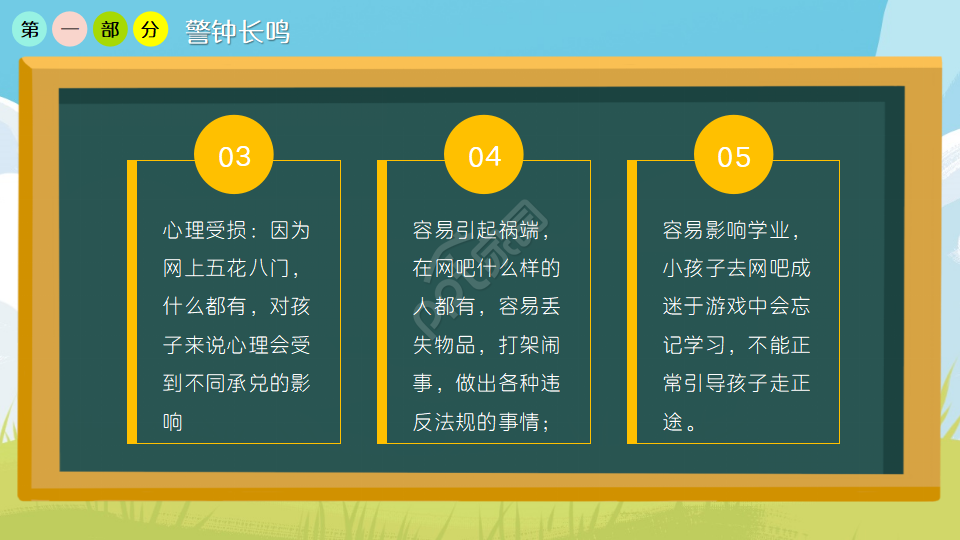 第 一 部 分 警钟长鸣

03

心理受损：因为网上五花八门，什么都有，对孩子来说心理会受到不同承兑的影响

04

容易引起祸端，在网吧什么样的人都有，容易丢失物品，打架闹事，做出各种违反法规的事情；

05

容易影响学业，小孩子去网吧成迷于游戏中会忘记学习，不能正常引导孩子走正途。